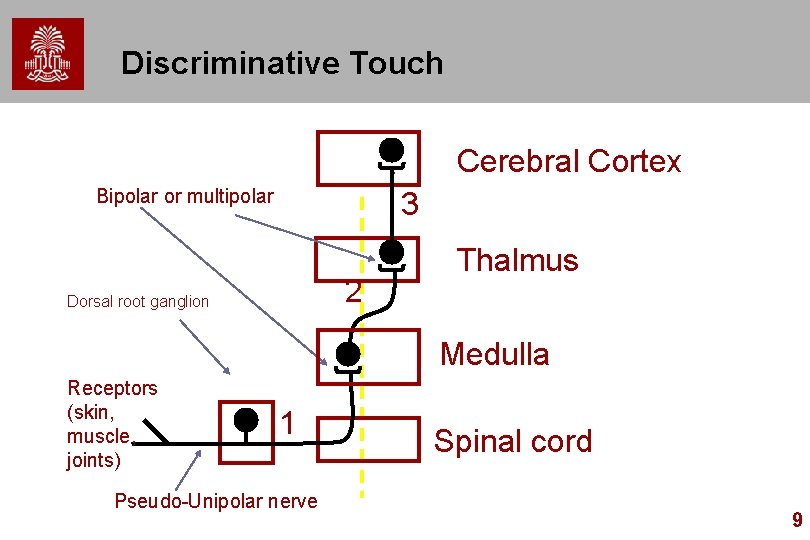 Discriminative Touch

Cerebral Cortex

Bipolar or multipolar

3

Thalmus

2

Dorsal root ganglion

Medulla

Receptors (skin, muscle, joints)

1

Spinal cord

Pseudo-Unipolar nerve

9